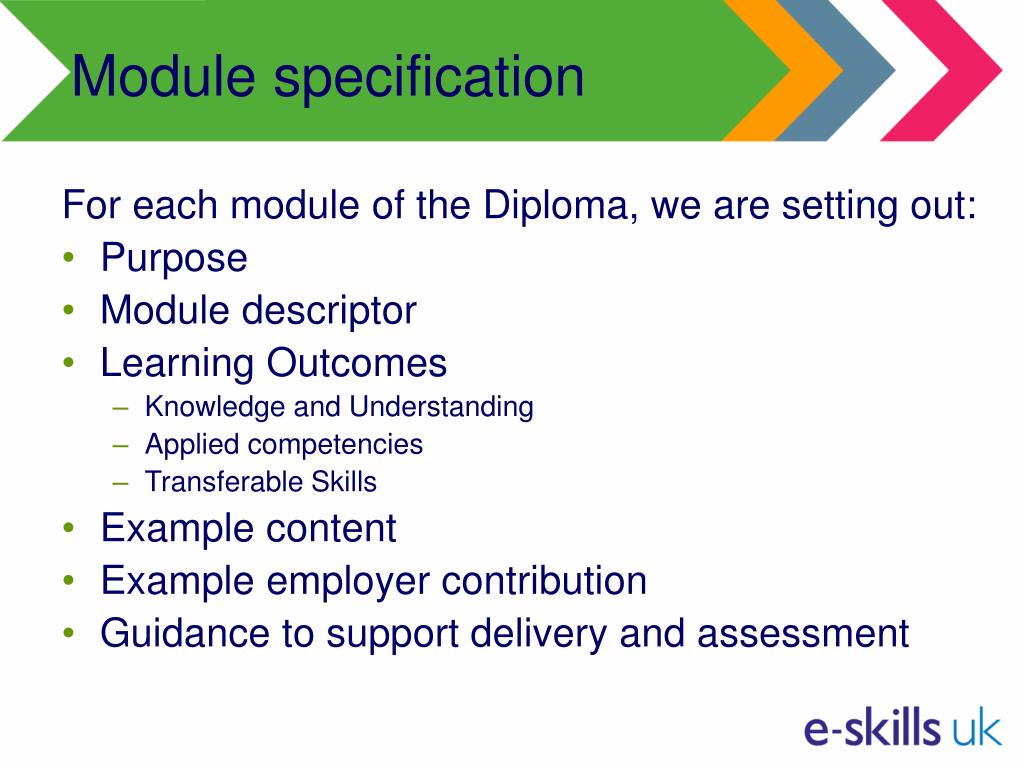 Module specification

For each module of the Diploma, we are setting out:
• Purpose
• Module descriptor
• Learning Outcomes
– Knowledge and Understanding
– Applied competencies
– Transferable Skills
• Example content
• Example employer contribution
• Guidance to support delivery and assessment

e-skills uk